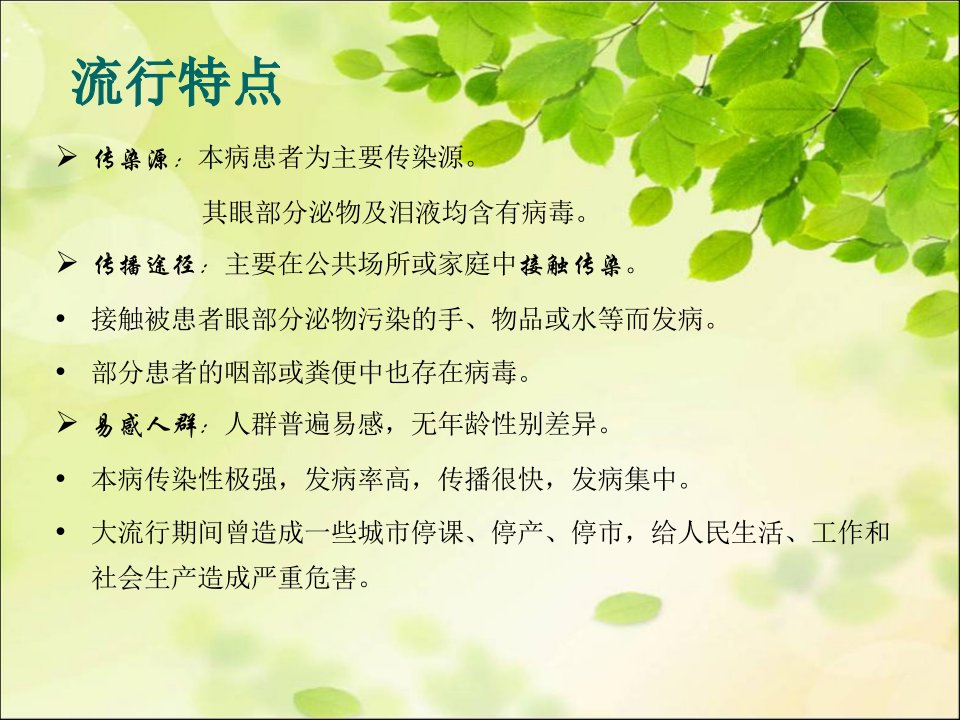 流行特点

➢ 传染源：本病患者为主要传染源。

其眼部分泌物及泪液均含有病毒。

➢ 传播途径：主要在公共场所或家庭中接触传染。

• 接触被患者眼部分泌物污染的手、物品或水等而发病。

• 部分患者的咽部或粪便中也存在病毒。

➢ 易感人群：人群普遍易感，无年龄性别差异。

• 本病传染性极强，发病率高，传播很快，发病集中。

• 大流行期间曾造成一些城市停课、停产、停市，给人民生活、工作和社会生产造成严重危害。